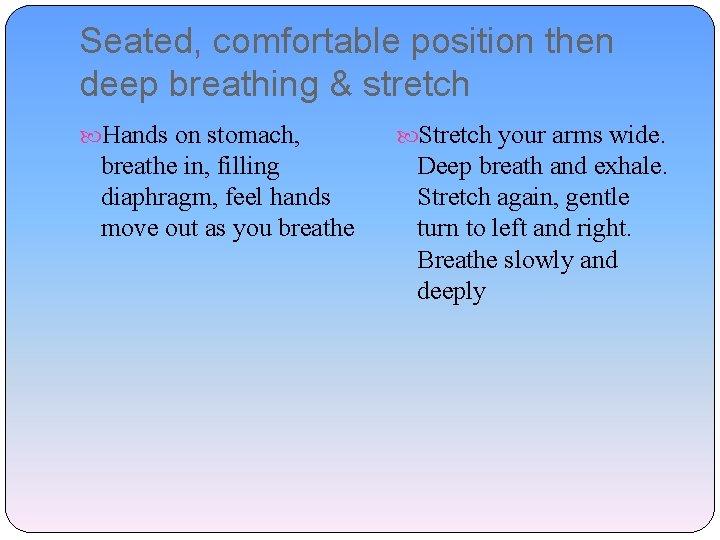 Seated, comfortable position then deep breathing & stretch

Hands on stomach, breathe in, filling diaphragm, feel hands move out as you breathe

Stretch your arms wide. Deep breath and exhale. Stretch again, gentle turn to left and right. Breathe slowly and deeply